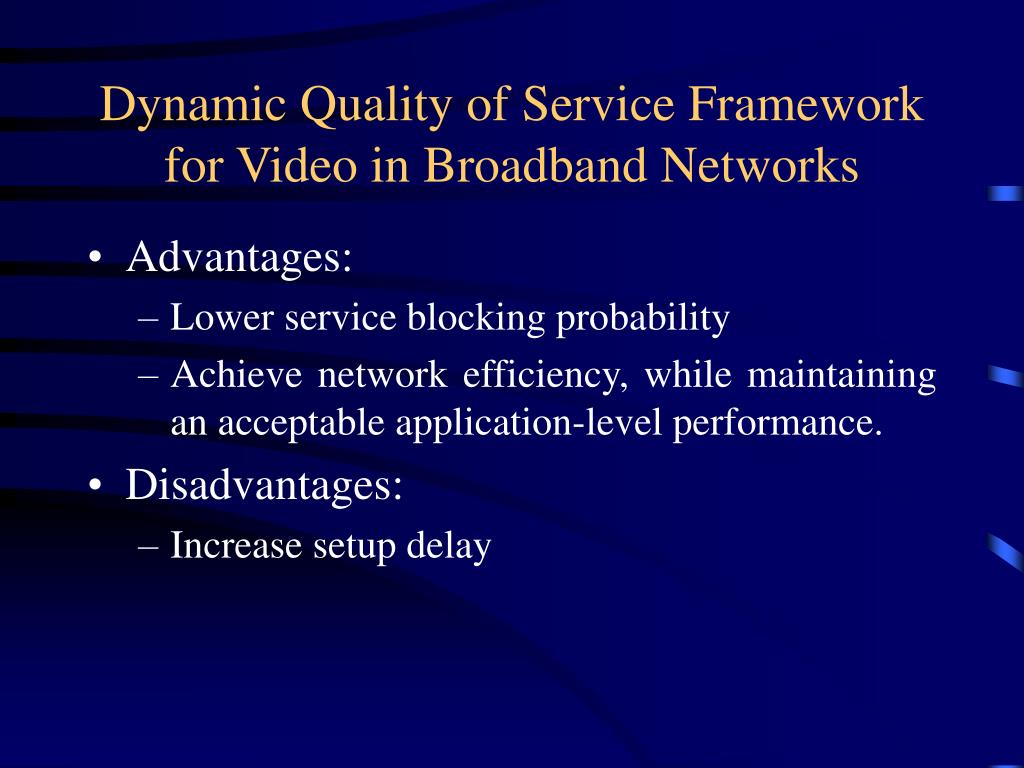 Dynamic Quality of Service Framework for Video in Broadband Networks

• Advantages:
– Lower service blocking probability
– Achieve network efficiency, while maintaining an acceptable application-level performance.

• Disadvantages:
– Increase setup delay